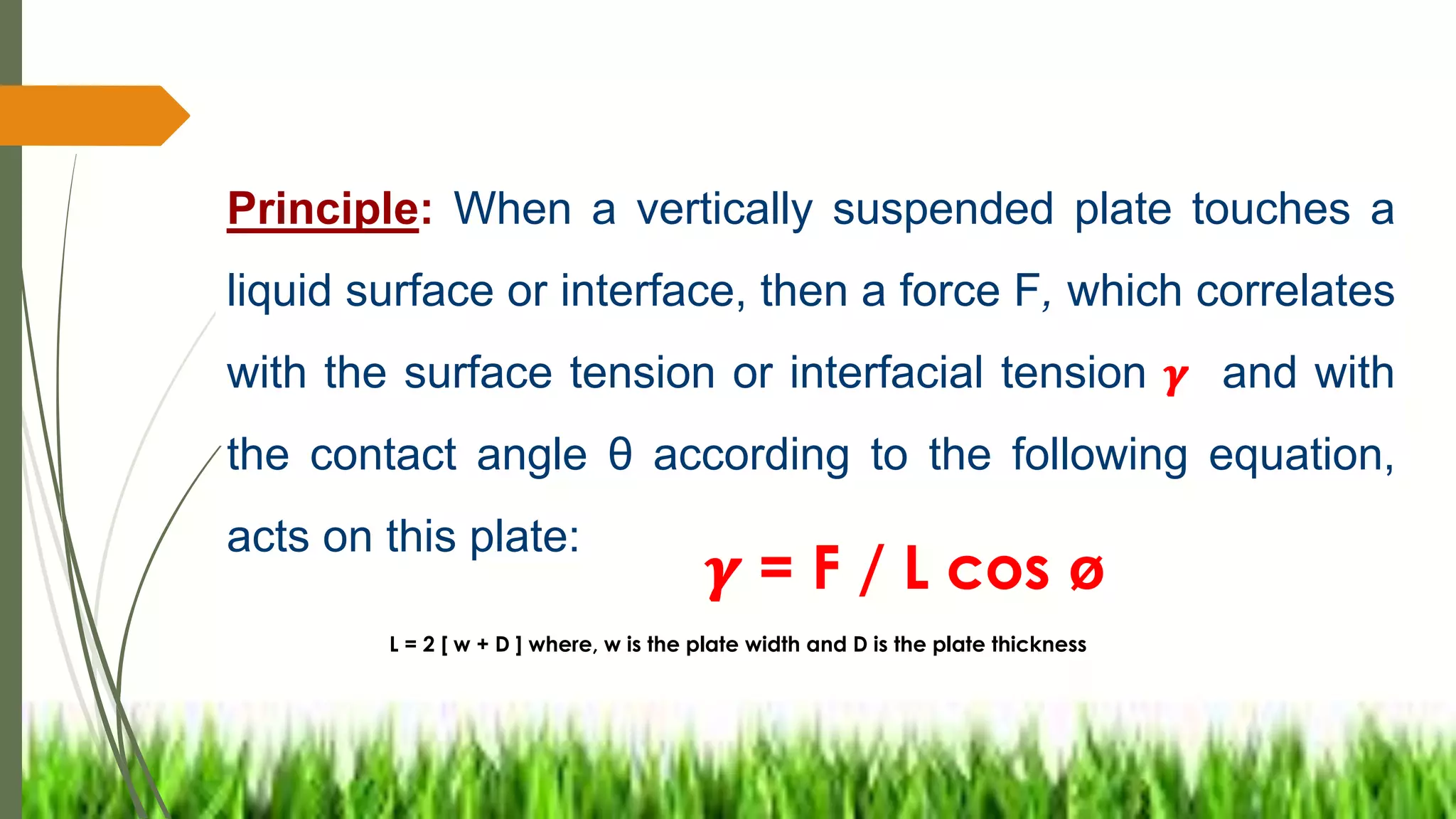 Principle: When a vertically suspended plate touches a liquid surface or interface, then a force F, which correlates with the surface tension or interfacial tension $\gamma$ and with the contact angle θ according to the following equation, acts on this plate:

$\gamma = F / L \cos ø$

L = 2 [ w + D ] where, w is the plate width and D is the plate thickness